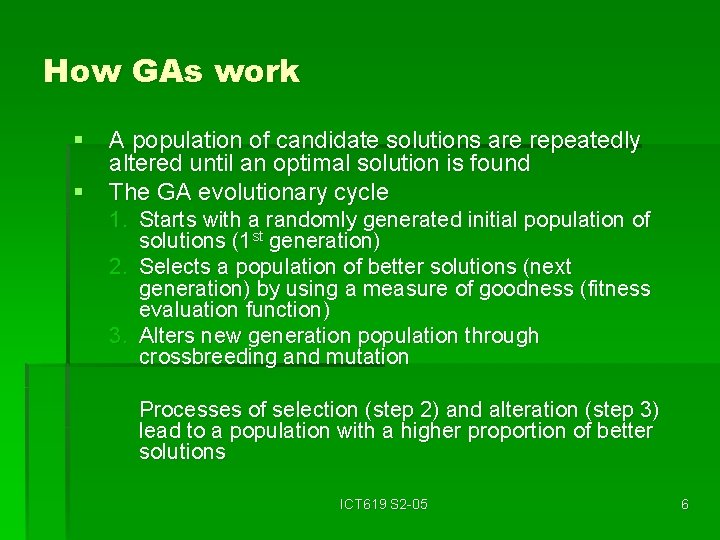 How GAs work

▪ A population of candidate solutions are repeatedly altered until an optimal solution is found
▪ The GA evolutionary cycle
1. Starts with a randomly generated initial population of solutions (1$^{st}$ generation)
2. Selects a population of better solutions (next generation) by using a measure of goodness (fitness evaluation function)
3. Alters new generation population through crossbreeding and mutation

Processes of selection (step 2) and alteration (step 3) lead to a population with a higher proportion of better solutions

ICT619 S2-05

6